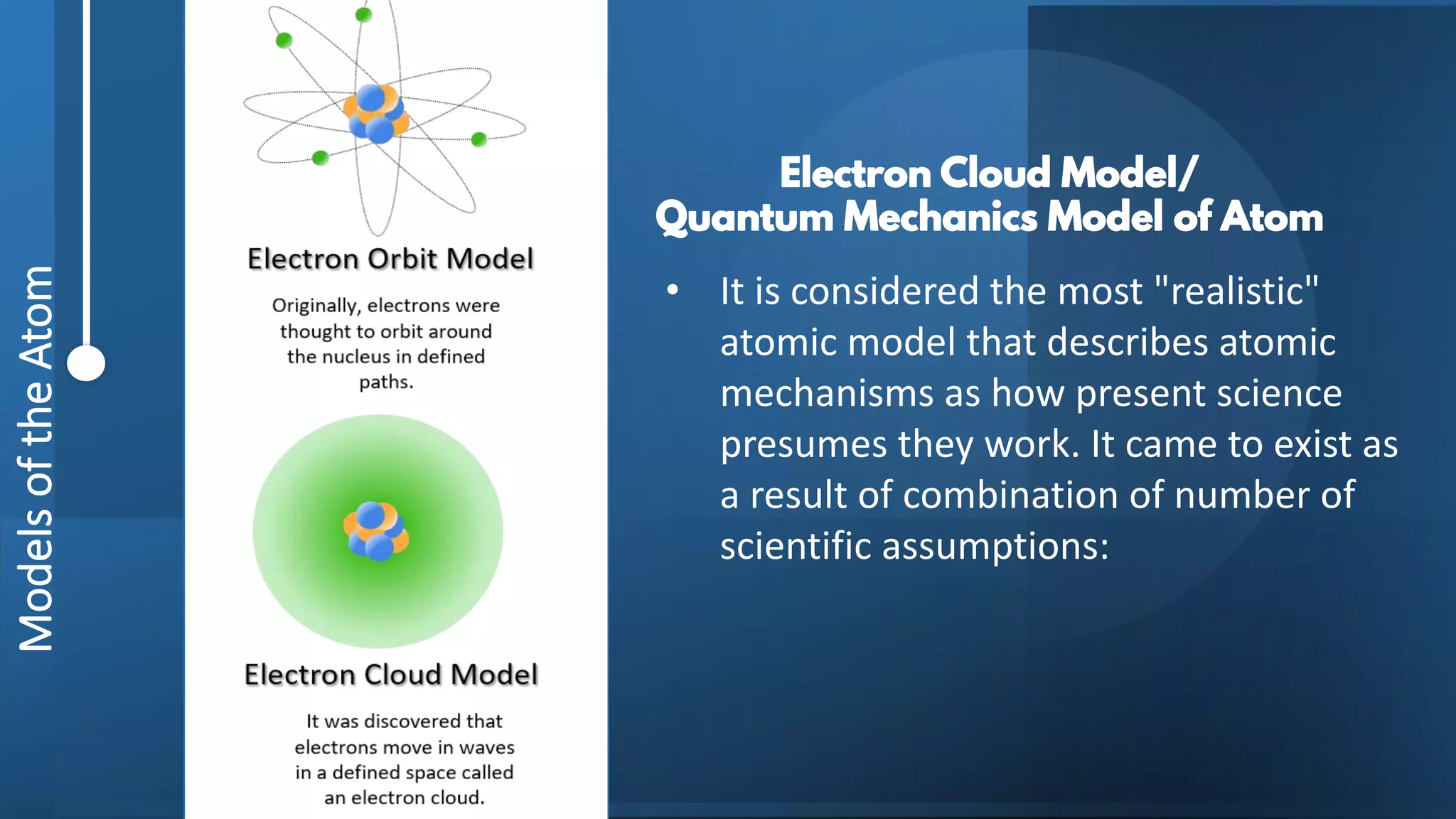 Models of the Atom

Electron Orbit Model

Originally, electrons were thought to orbit around the nucleus in defined paths.

Electron Cloud Model

It was discovered that electrons move in waves in a defined space called an electron cloud.

Electron Cloud Model/
Quantum Mechanics Model of Atom

• It is considered the most "realistic" atomic model that describes atomic mechanisms as how present science presumes they work. It came to exist as a result of combination of number of scientific assumptions: